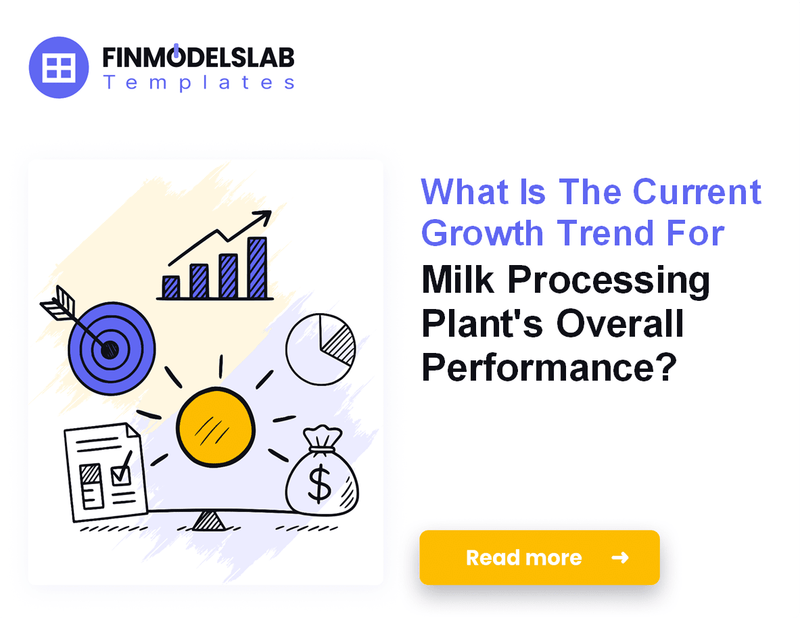 FINMODELSLAB
Templates

What Is The Current Growth Trend For Milk Processing Plant's Overall Performance?

$

Read more →